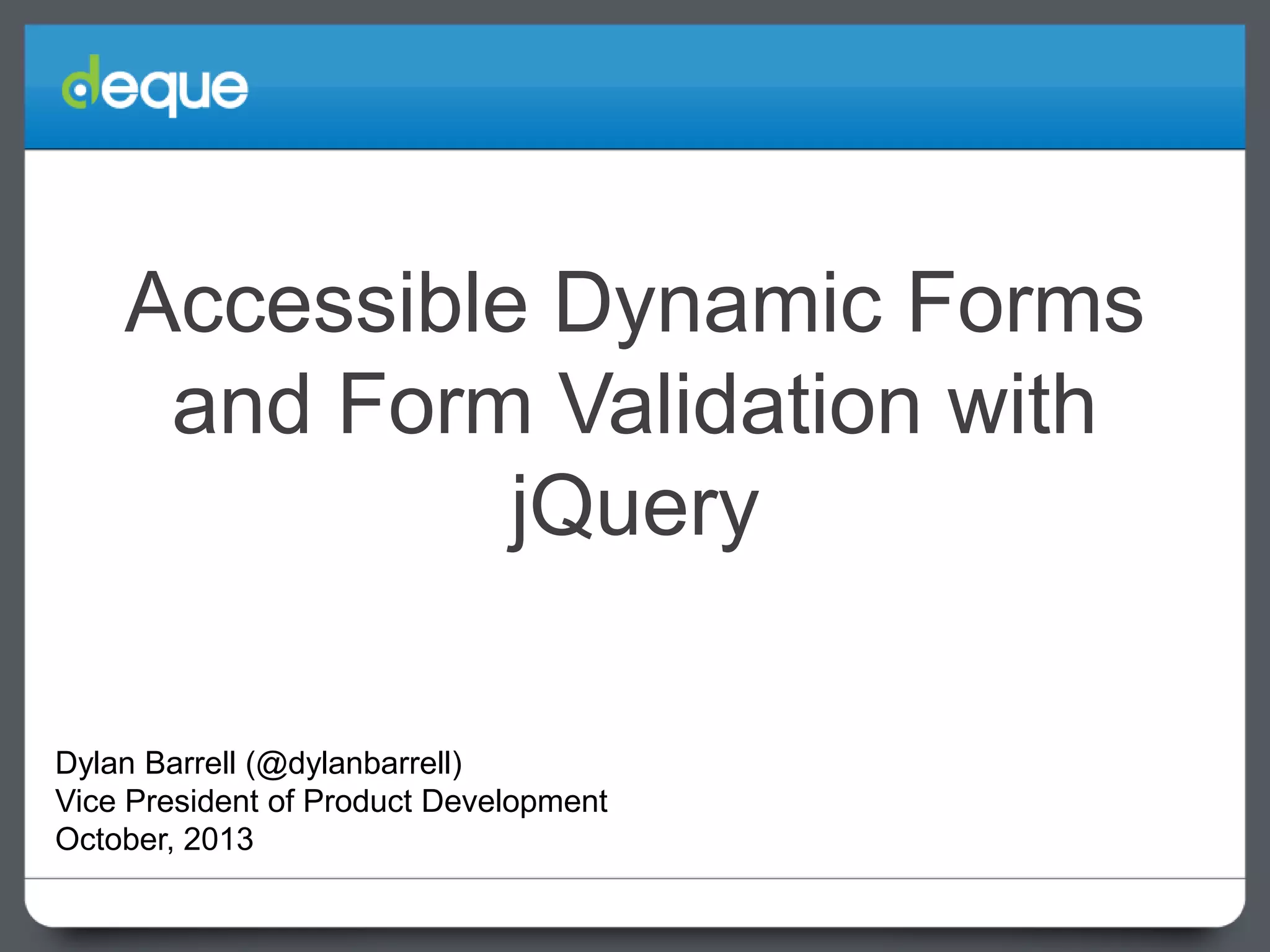 deque

Accessible Dynamic Forms and Form Validation with jQuery

Dylan Barrell (@dylanbarrell)
Vice President of Product Development
October, 2013